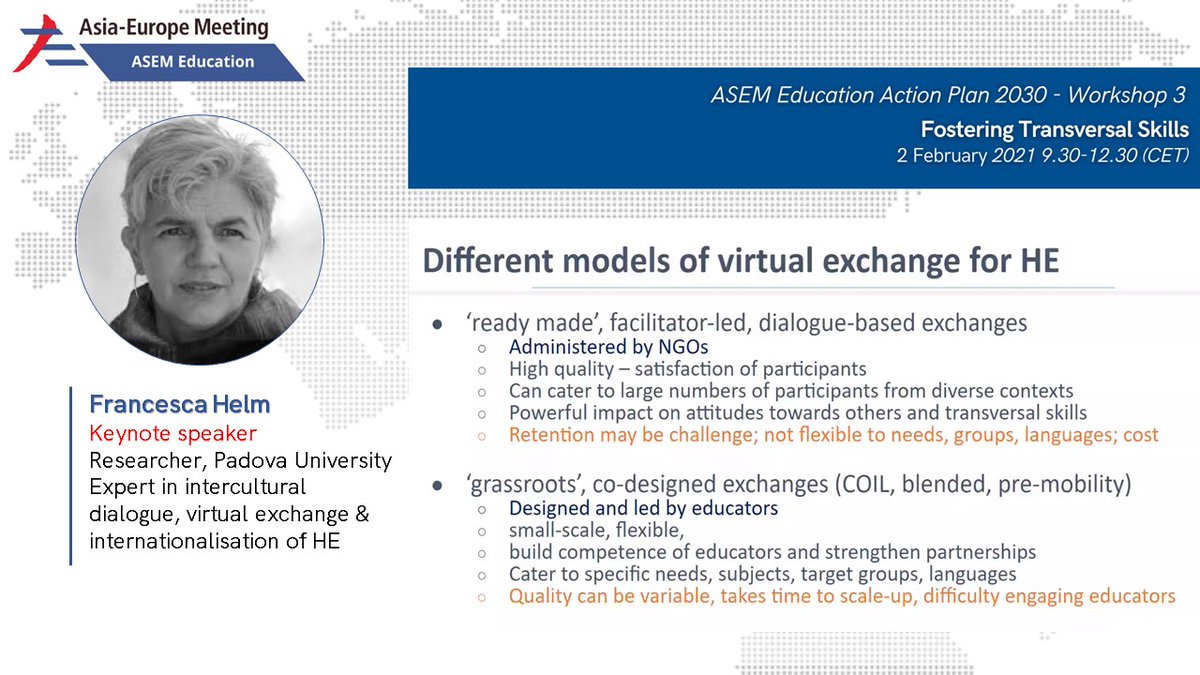 Asia-Europe Meeting
ASEM Education

ASEM Education Action Plan 2030 - Workshop 3
Fostering Transversal Skills
2 February 2021 9.30-12.30 (CET)

Francesca Helm
Keynote speaker
Researcher, Padova University
Expert in intercultural dialogue, virtual exchange & internationalisation of HE

Different models of virtual exchange for HE

● 'ready made', facilitator-led, dialogue-based exchanges
○ Administered by NGOs
○ High quality – satisfaction of participants
○ Can cater to large numbers of participants from diverse contexts
○ Powerful impact on attitudes towards others and transversal skills
○ Retention may be challenge; not flexible to needs, groups, languages; cost

● 'grassroots', co-designed exchanges (COIL, blended, pre-mobility)
○ Designed and led by educators
○ small-scale, flexible,
○ build competence of educators and strengthen partnerships
○ Cater to specific needs, subjects, target groups, languages
○ Quality can be variable, takes time to scale-up, difficulty engaging educators